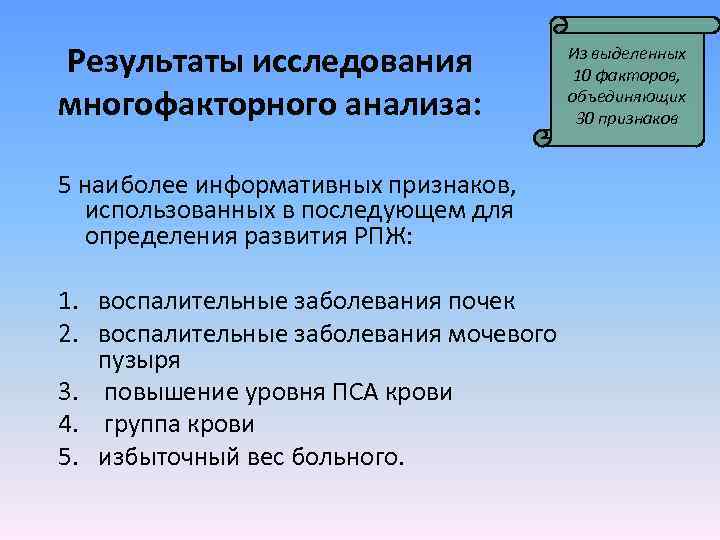 Результаты исследования многофакторного анализа:

Из выделенных 10 факторов, объединяющих 30 признаков

5 наиболее информативных признаков, использованных в последующем для определения развития РПЖ:

1. воспалительные заболевания почек
2. воспалительные заболевания мочевого пузыря
3. повышение уровня ПСА крови
4. группа крови
5. избыточный вес больного.